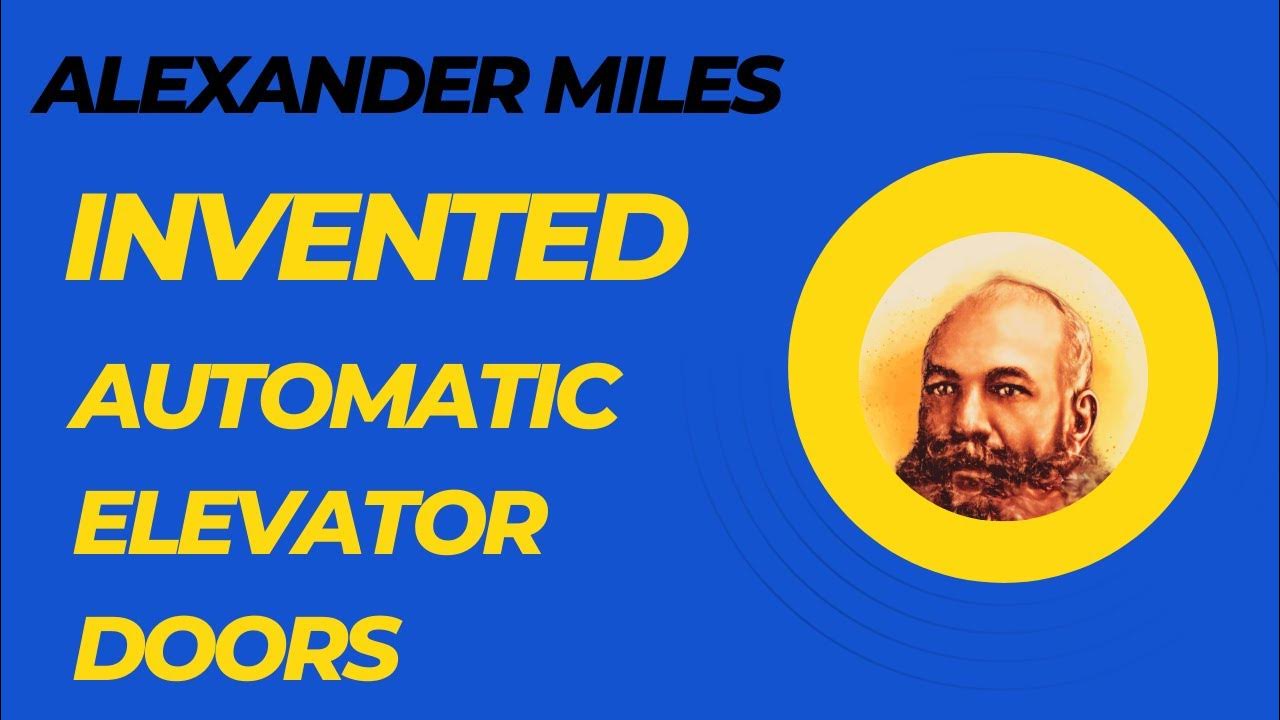 ALEXANDER MILES

INVENTED

AUTOMATIC

ELEVATOR

DOORS